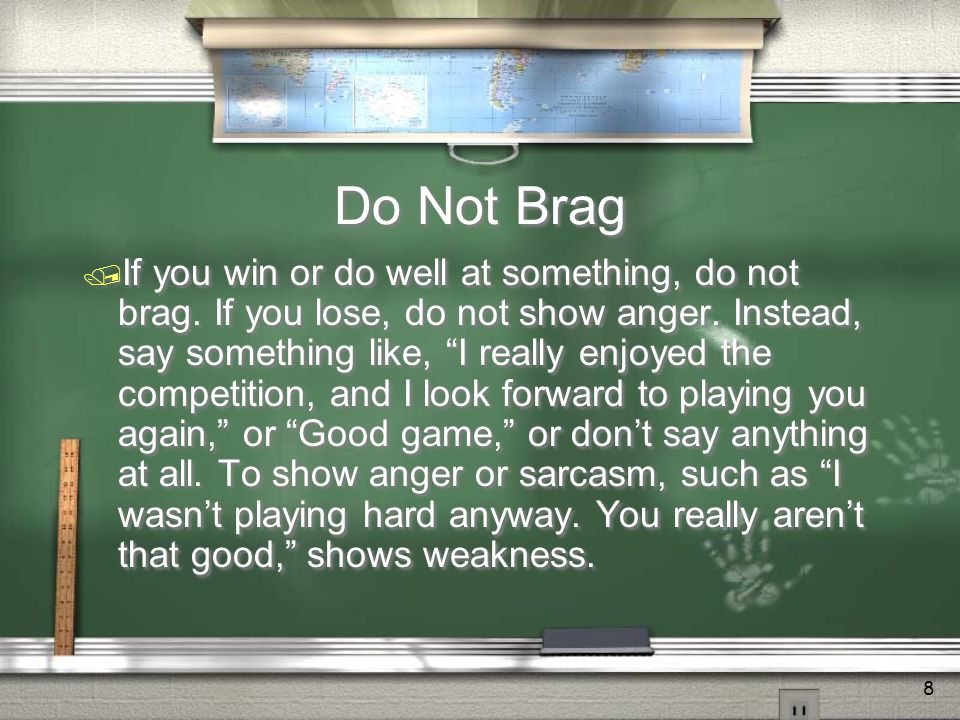 Do Not Brag

If you win or do well at something, do not brag. If you lose, do not show anger. Instead, say something like, “I really enjoyed the competition, and I look forward to playing you again,” or “Good game,” or don’t say anything at all. To show anger or sarcasm, such as “I wasn’t playing hard anyway. You really aren’t that good,” shows weakness.

8